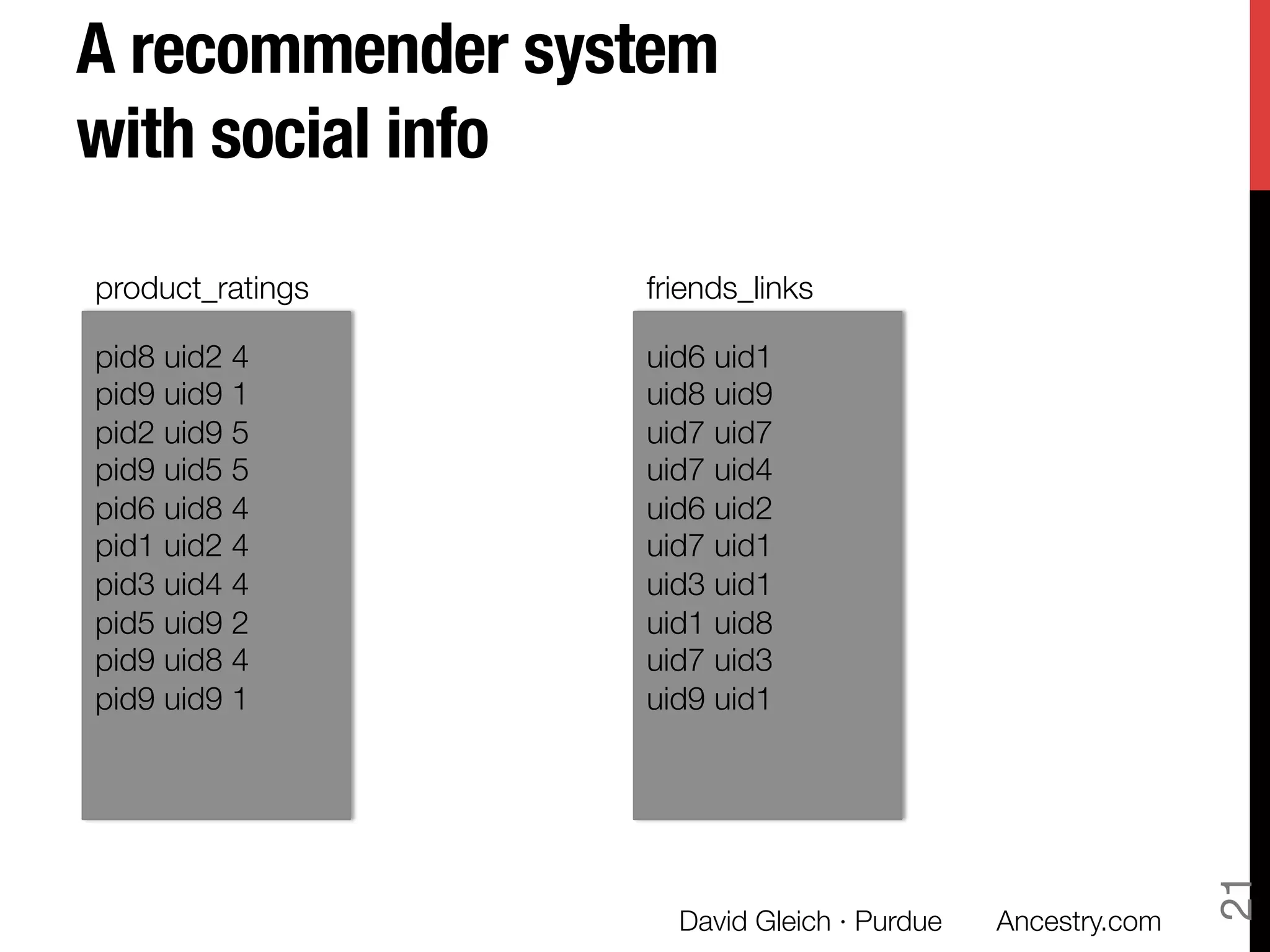 A recommender system with social info

product_ratings

pid8 uid2 4
pid9 uid9 1
pid2 uid9 5
pid9 uid5 5
pid6 uid8 4
pid1 uid2 4
pid3 uid4 4
pid5 uid9 2
pid9 uid8 4
pid9 uid9 1

friends_links

uid6 uid1
uid8 uid9
uid7 uid7
uid7 uid4
uid6 uid2
uid7 uid1
uid3 uid1
uid1 uid8
uid7 uid3
uid9 uid1

David Gleich · Purdue

Ancestry.com

21